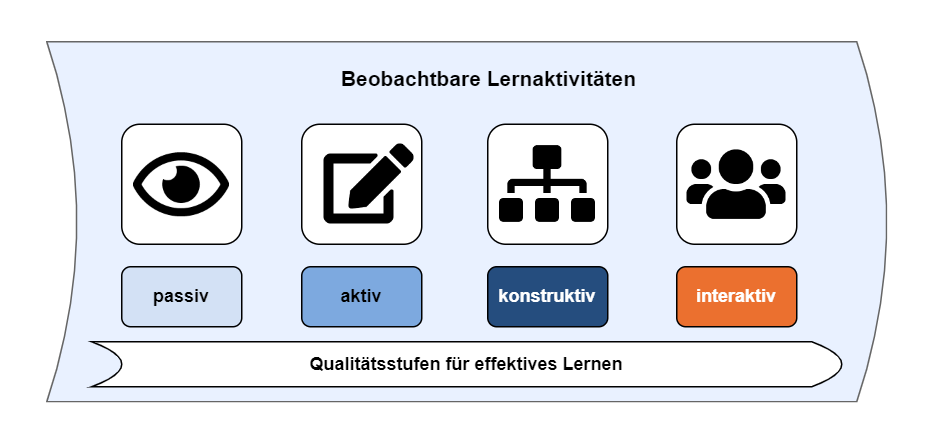 Beobachtbare Lernaktivitäten

passiv

aktiv

konstruktiv

interaktiv

Qualitätsstufen für effektives Lernen